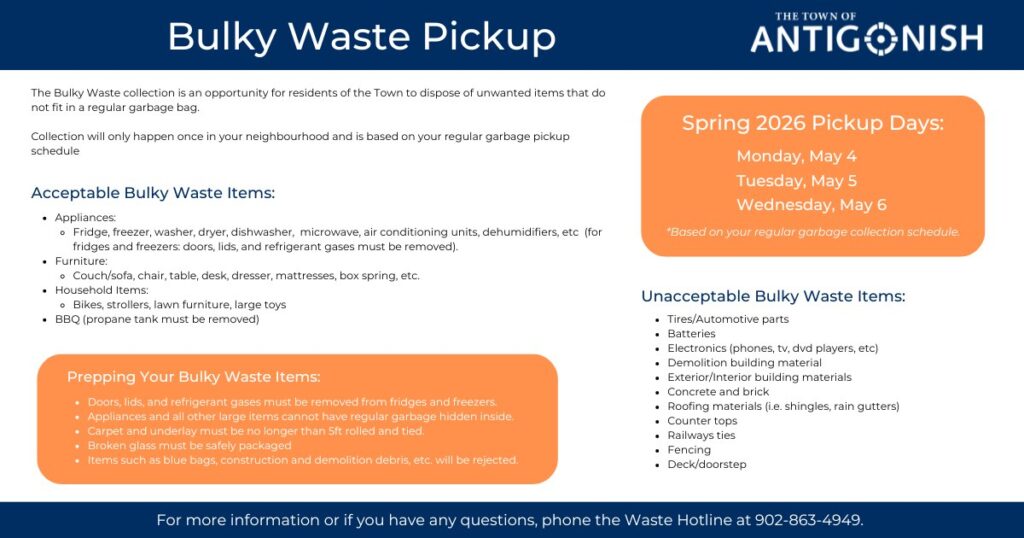 Bulky Waste Pickup

THE TOWN OF
ANTIGONISH

The Bulky Waste collection is an opportunity for residents of the Town to dispose of unwanted items that do not fit in a regular garbage bag.

Collection will only happen once in your neighbourhood and is based on your regular garbage pickup schedule

Acceptable Bulky Waste Items:

- Appliances:
  - Fridge, freezer, washer, dryer, dishwasher, microwave, air conditioning units, dehumidifiers, etc (for fridges and freezers: doors, lids, and refrigerant gases must be removed).
- Furniture:
  - Couch/sofa, chair, table, desk, dresser, mattresses, box spring, etc.
- Household Items:
  - Bikes, strollers, lawn furniture, large toys
- BBQ (propane tank must be removed)

Prepping Your Bulky Waste Items:

- Doors, lids, and refrigerant gases must be removed from fridges and freezers.
- Appliances and all other large items cannot have regular garbage hidden inside.
- Carpet and underlay must be no longer than 5ft rolled and tied.
- Broken glass must be safely packaged
- Items such as blue bags, construction and demolition debris, etc. will be rejected.

Spring 2026 Pickup Days:
Monday, May 4
Tuesday, May 5
Wednesday, May 6
*Based on your regular garbage collection schedule.

Unacceptable Bulky Waste Items:

- Tires/Automotive parts
- Batteries
- Electronics (phones, tv, dvd players, etc)
- Demolition building material
- Exterior/Interior building materials
- Concrete and brick
- Roofing materials (i.e. shingles, rain gutters)
- Counter tops
- Railways ties
- Fencing
- Deck/doorstep

For more information or if you have any questions, phone the Waste Hotline at 902-863-4949.